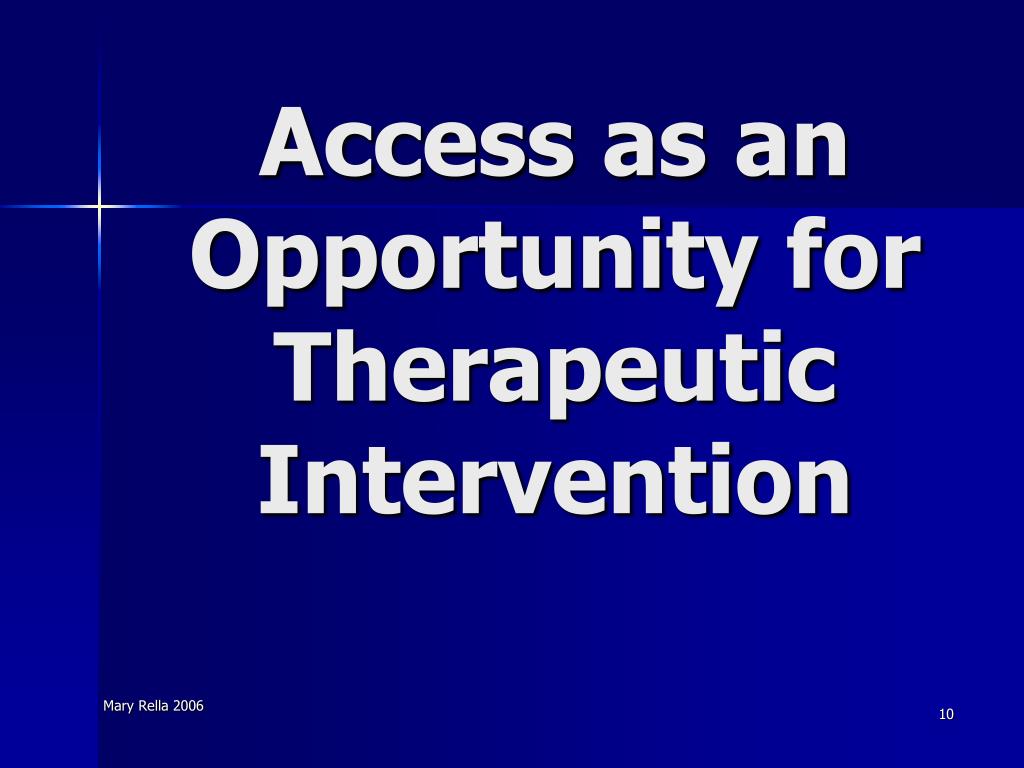 Access as an Opportunity for Therapeutic Intervention

Mary Rella 2006

10